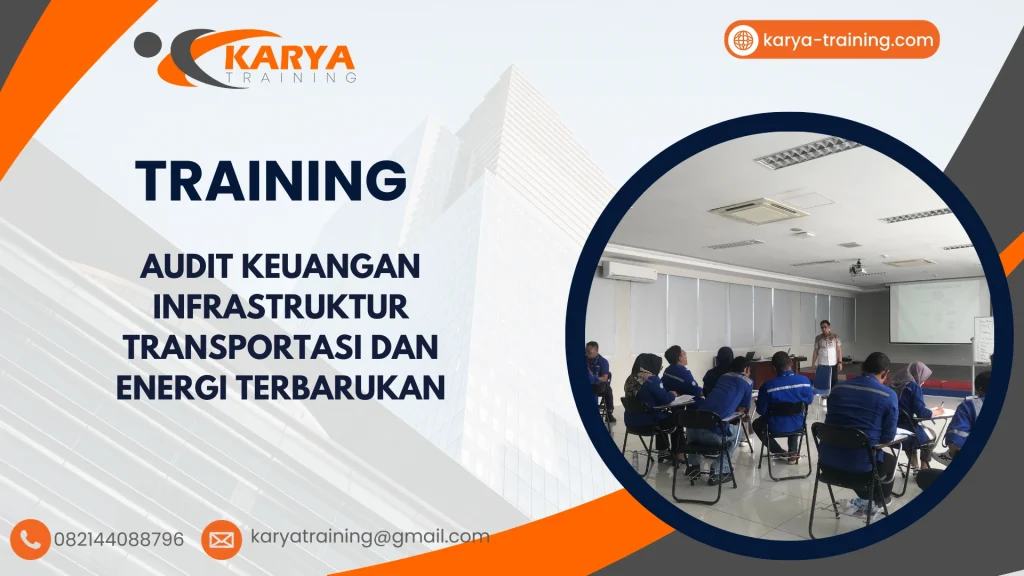 KARYA
TRAINING

karya-training.com

TRAINING

AUDIT KEUANGAN INFRASTRUKTUR TRANSPORTASI DAN ENERGI TERBARUKAN

082144088796

karyatraining@gmail.com